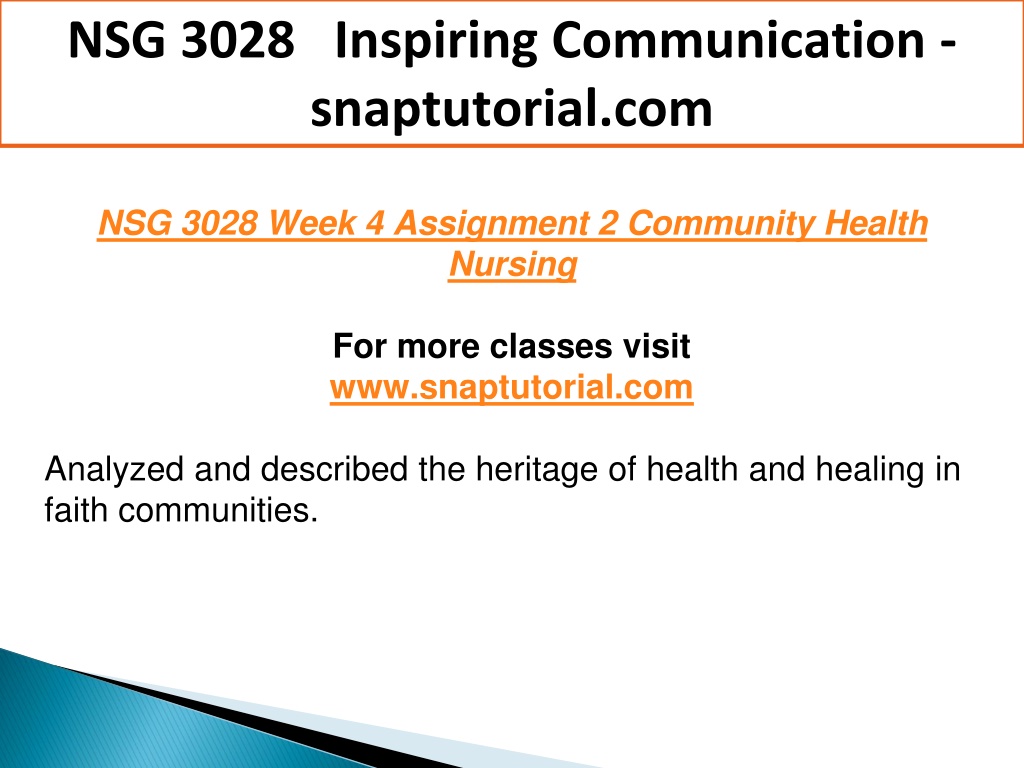 NSG 3028 Inspiring Communication - snaptutorial.com

NSG 3028 Week 4 Assignment 2 Community Health Nursing

For more classes visit
www.snaptutorial.com

Analyzed and described the heritage of health and healing in faith communities.